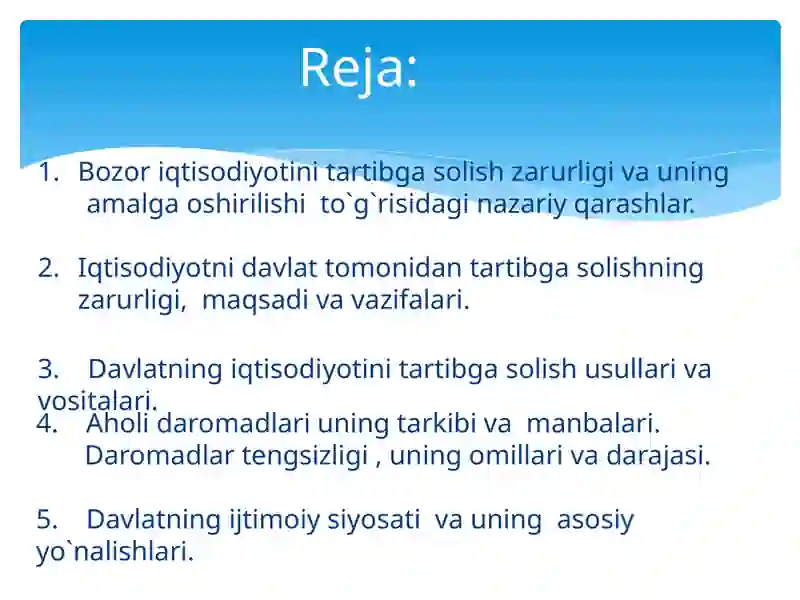 Reja:

1. Bozor iqtisodiyotini tartibga solish zarurligi va uning amalga oshirilishi to`g`risidagi nazariy qarashlar.

2. Iqtisodiyotni davlat tomonidan tartibga solishning zarurligi, maqsadi va vazifalari.

3. Davlatning iqtisodiyotini tartibga solish usullari va vositalari.

4. Aholi daromadlari uning tarkibi va manbalari. Daromadlar tengsizligi , uning omillari va darajasi.

5. Davlatning ijtimoiy siyosati va uning asosiy yo`nalishlari.